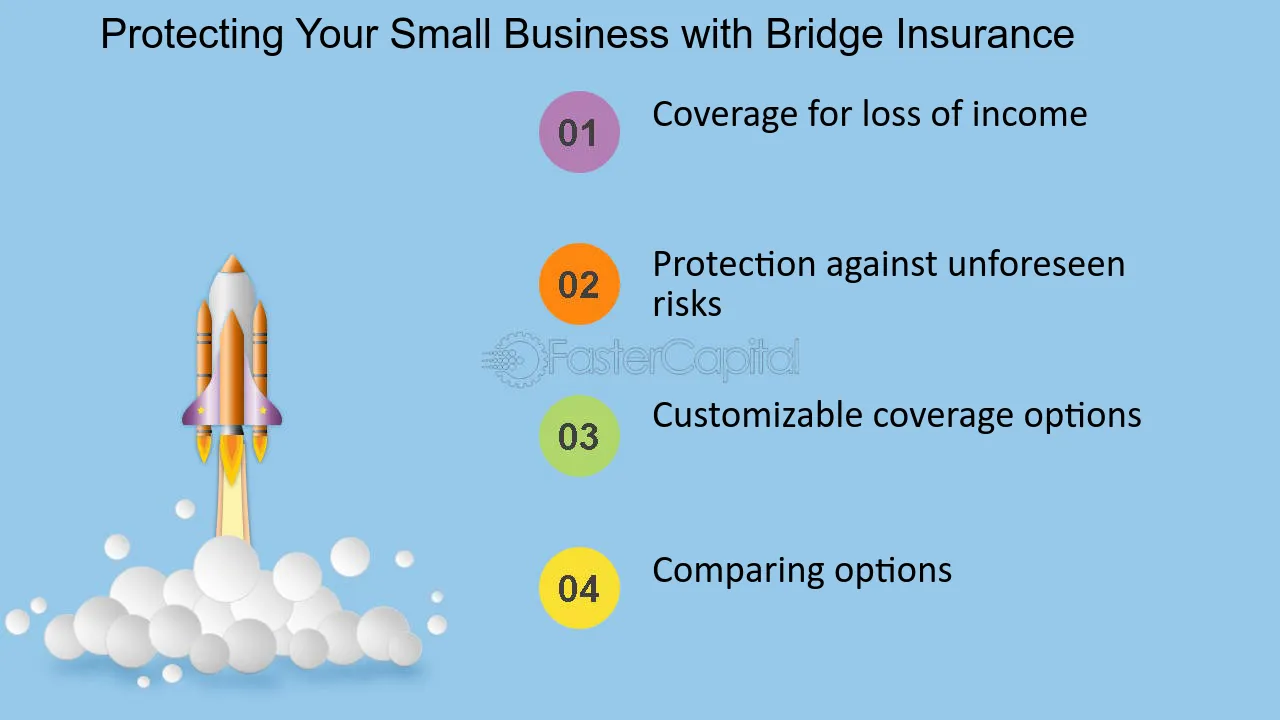 Protecting Your Small Business with Bridge Insurance

01 Coverage for loss of income

02 Protection against unforeseen risks

03 Customizable coverage options

04 Comparing options

FasterCapital